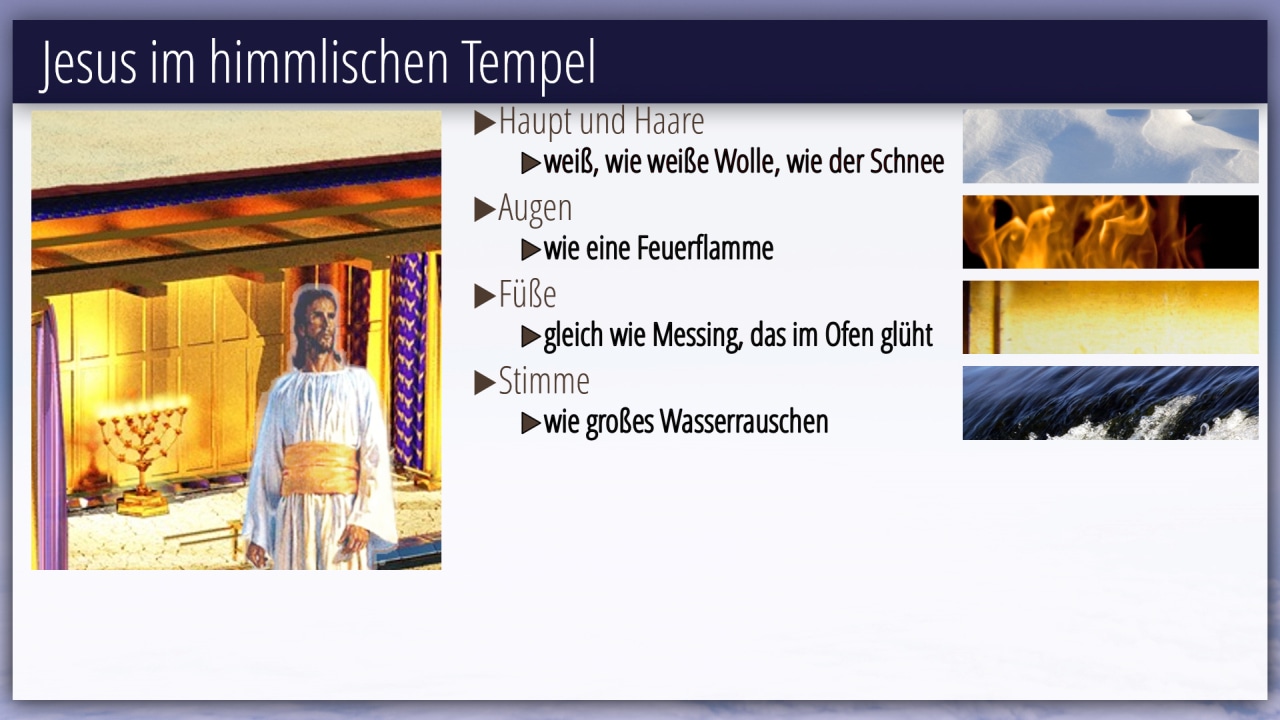 Jesus im himmlischen Tempel

▶Haupt und Haare
▶weiß, wie weiße Wolle, wie der Schnee

▶Augen
▶wie eine Feuerflamme

▶Füße
▶gleich wie Messing, das im Ofen glüht

▶Stimme
▶wie großes Wasserrauschen